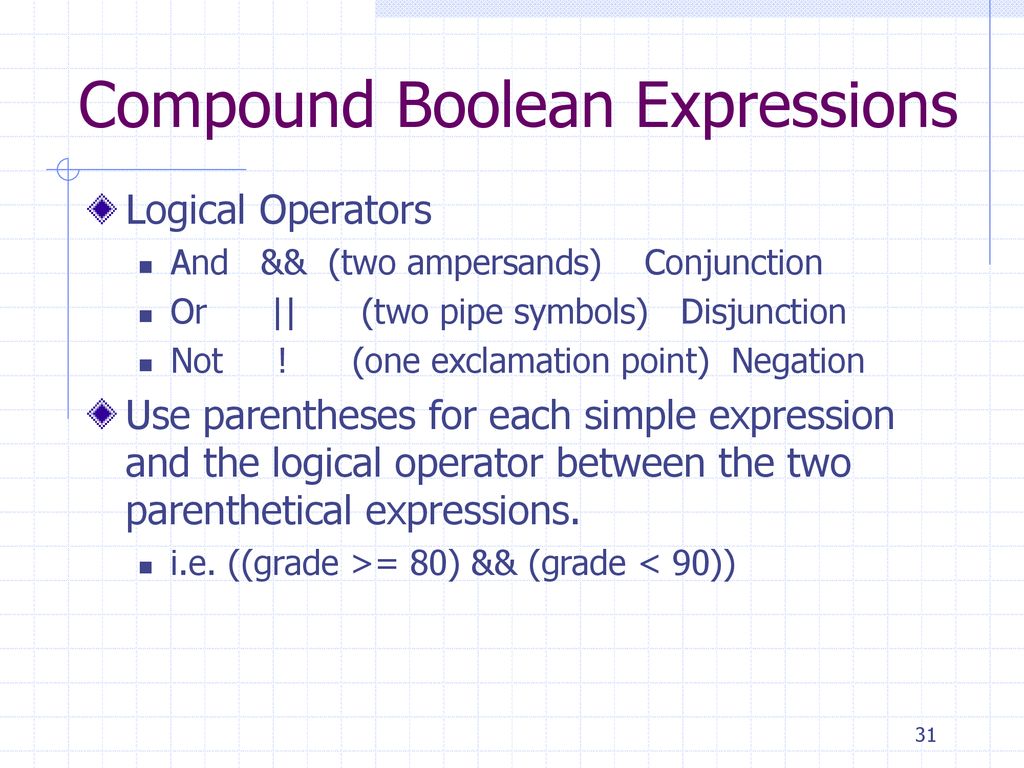 Compound Boolean Expressions

Logical Operators

And && (two ampersands) Conjunction

Or || (two pipe symbols) Disjunction

Not ! (one exclamation point) Negation

Use parentheses for each simple expression and the logical operator between the two parenthetical expressions.

i.e. ((grade >= 80) && (grade < 90))

31